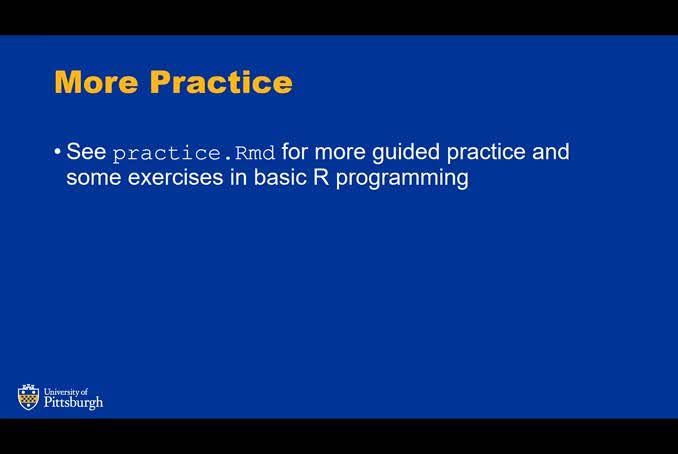 More Practice

• See practice.Rmd for more guided practice and some exercises in basic R programming

University of Pittsburgh